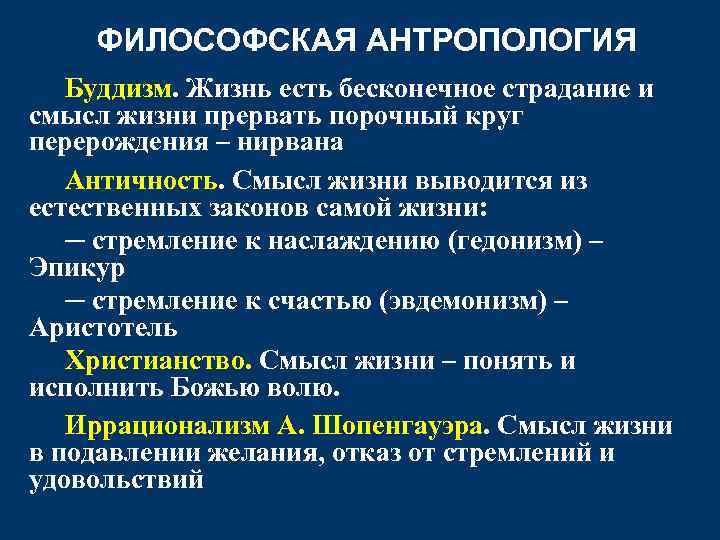 ФИЛОСОФСКАЯ АНТРОПОЛОГИЯ

Буддизм. Жизнь есть бесконечное страдание и смысл жизни прервать порочный круг перерождения – нирвана

Античность. Смысл жизни выводится из естественных законов самой жизни:

─ стремление к наслаждению (гедонизм) – Эпикур

─ стремление к счастью (эвдемонизм) – Аристотель

Христианство. Смысл жизни – понять и исполнить Божью волю.

Иррационализм А. Шопенгауэра. Смысл жизни в подавлении желания, отказ от стремлений и удовольствий